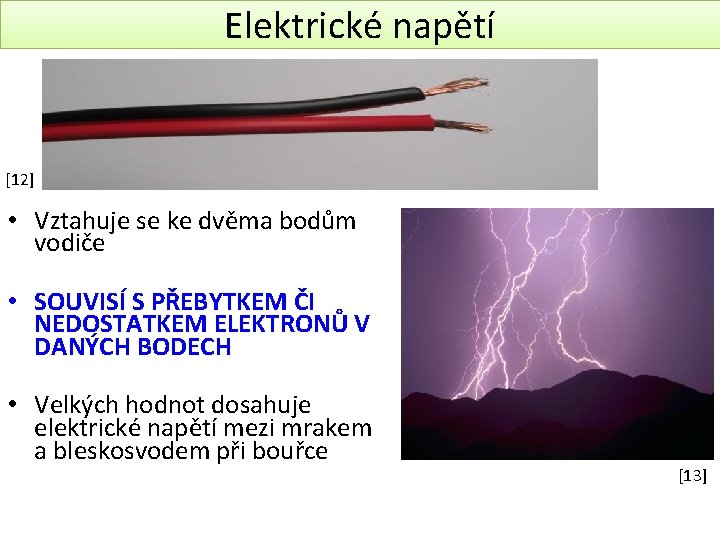 Elektrické napětí

[12]

• Vztahuje se ke dvěma bodům vodiče

• SOUVISÍ S PŘEBYTKEM ČI NEDOSTATKEM ELEKTRONŮ V DANÝCH BODECH

• Velkých hodnot dosahuje elektrické napětí mezi mrakem a bleskosvodem při bouřce

[13]